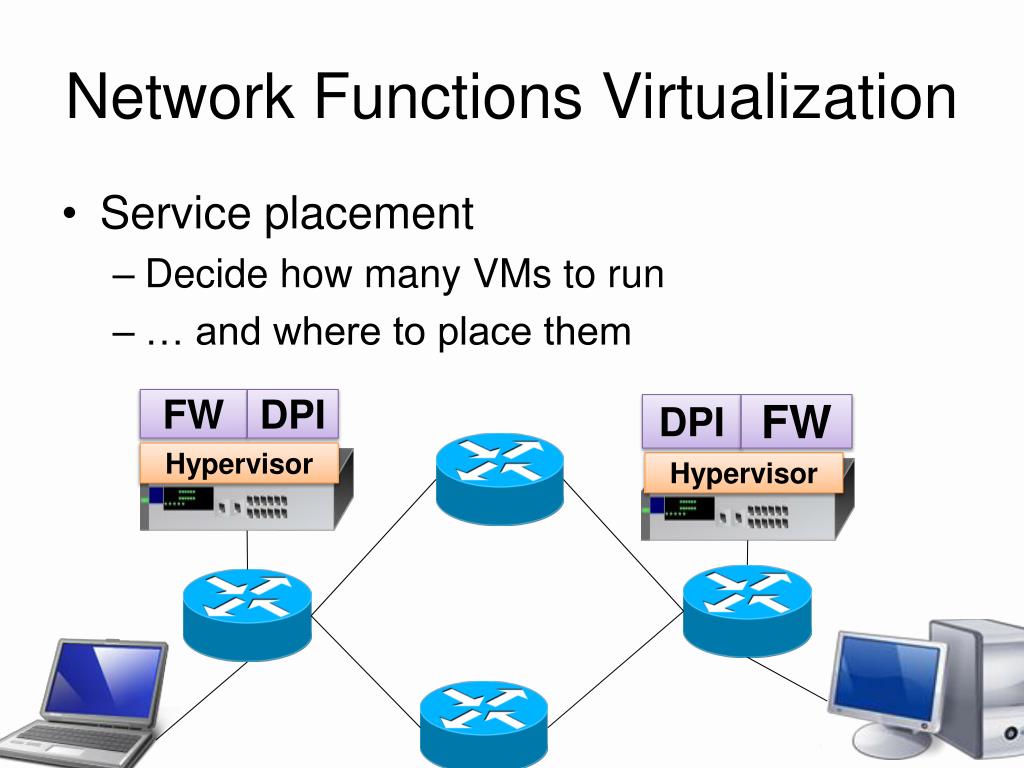 Network Functions Virtualization

• Service placement
– Decide how many VMs to run
– … and where to place them

FW DPI
Hypervisor

DPI FW
Hypervisor